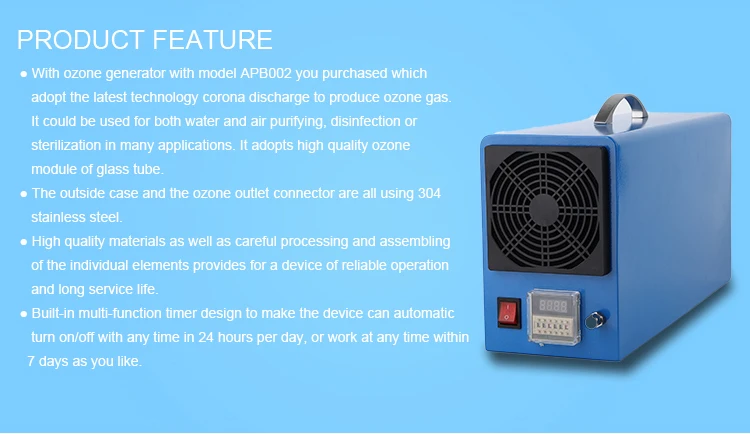 PRODUCT FEATURE

● With ozone generator with model APB002 you purchased which adopt the latest technology corona discharge to produce ozone gas. It could be used for both water and air purifying, disinfection or sterilization in many applications. It adopts high quality ozone module of glass tube.

● The outside case and the ozone outlet connector are all using 304 stainless steel.

● High quality materials as well as careful processing and assembling of the individual elements provides for a device of reliable operation and long service life.

● Built-in multi-function timer design to make the device can automatic turn on/off with any time in 24 hours per day, or work at any time within 7 days as you like.